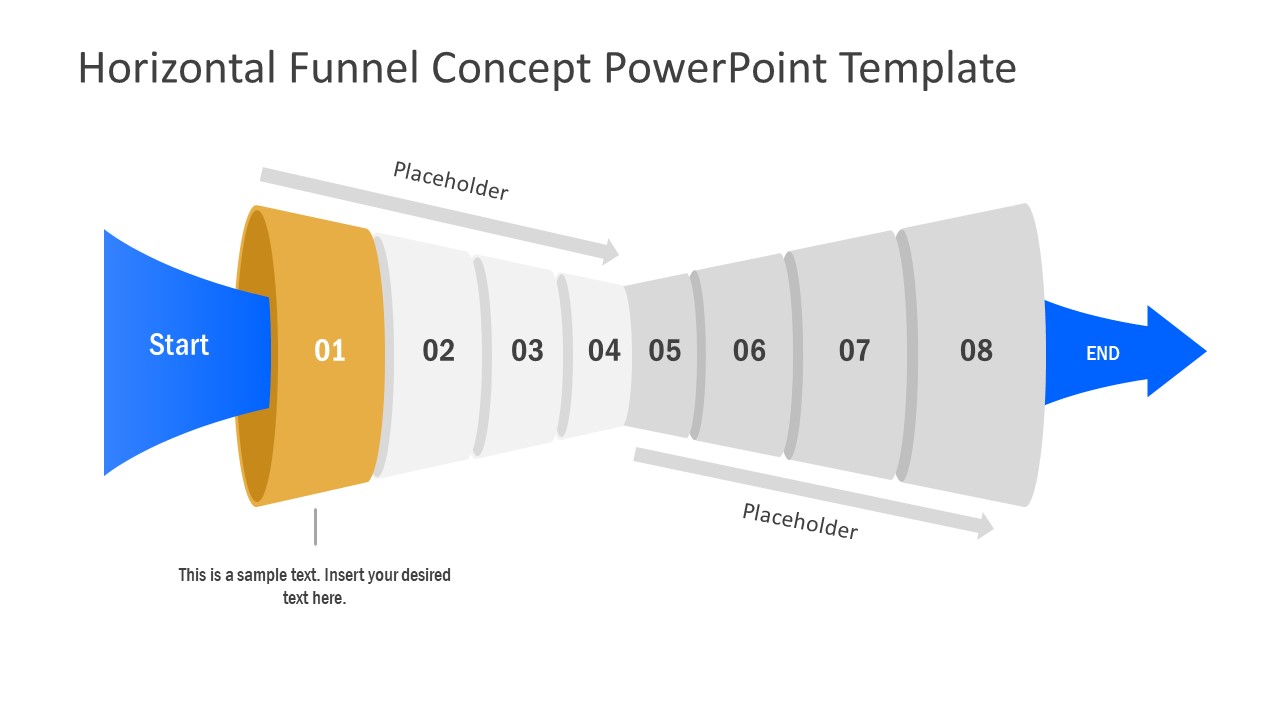 Horizontal Funnel Concept PowerPoint Template

Placeholder

Start

01

02

03

04

05

06

07

08

END

Placeholder

This is a sample text. Insert your desired text here.